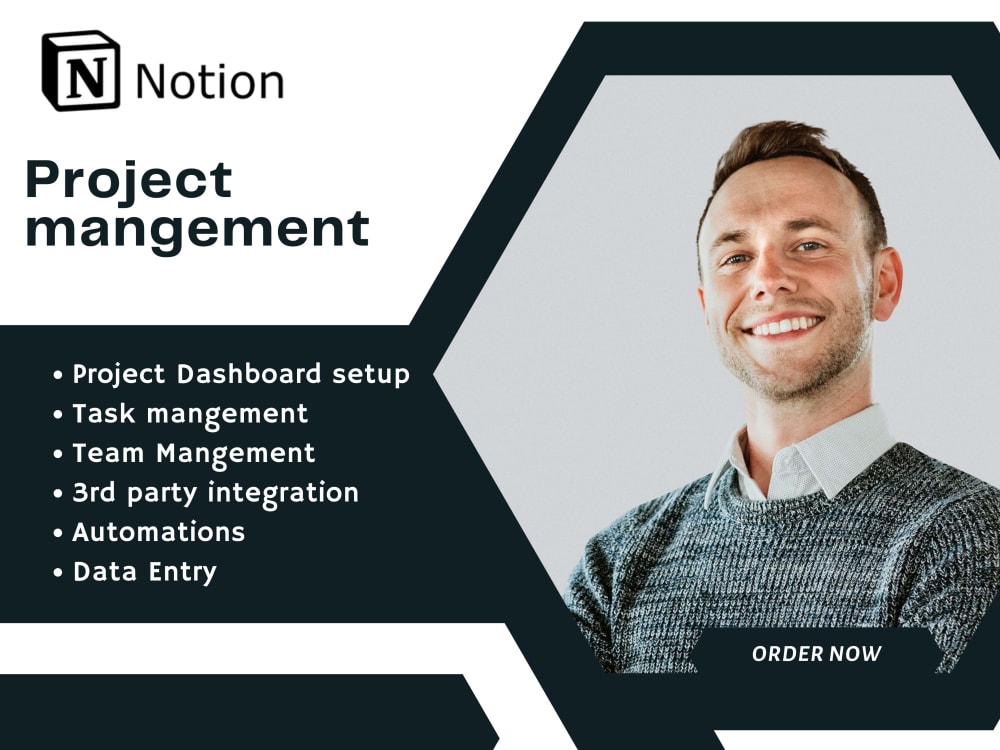 N Notion

Project mangement

• Project Dashboard setup
• Task mangement
• Team Mangement
• 3rd party integration
• Automations
• Data Entry

ORDER NOW